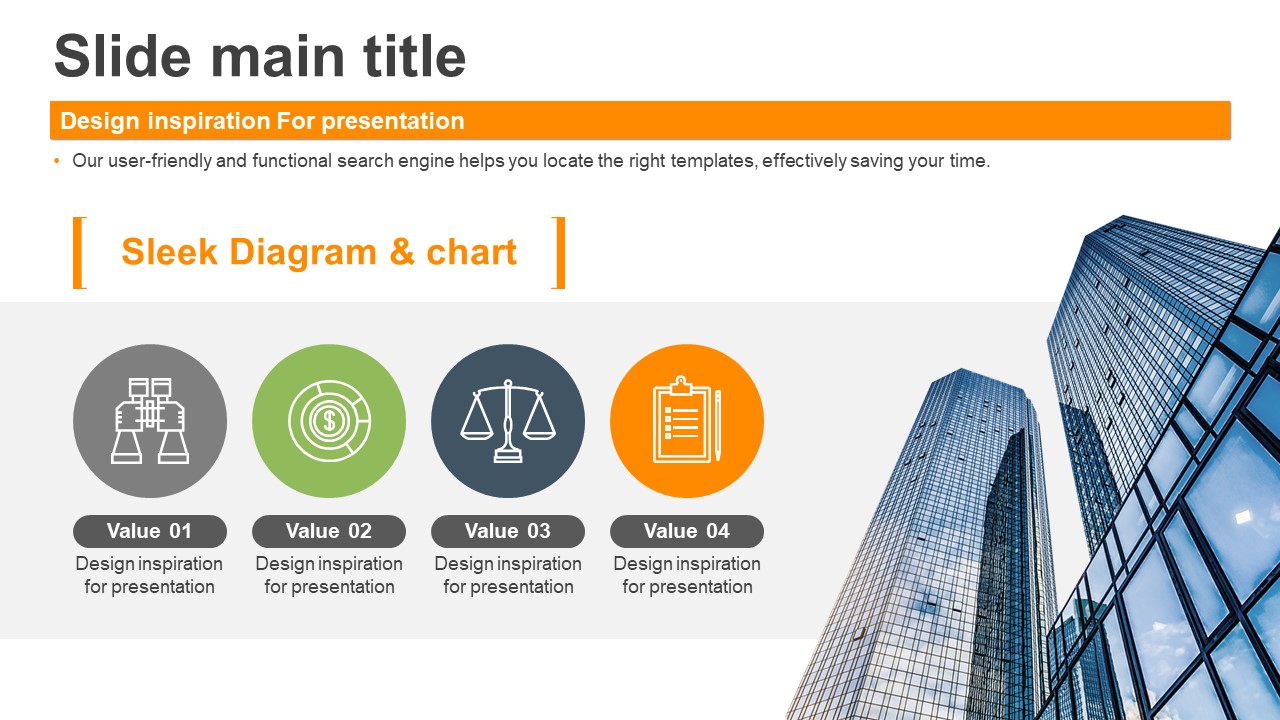 Slide main title

Design inspiration For presentation

• Our user-friendly and functional search engine helps you locate the right templates, effectively saving your time.

Sleek Diagram & chart

$

Value 01
Design inspiration for presentation

Value 02
Design inspiration for presentation

Value 03
Design inspiration for presentation

Value 04
Design inspiration for presentation